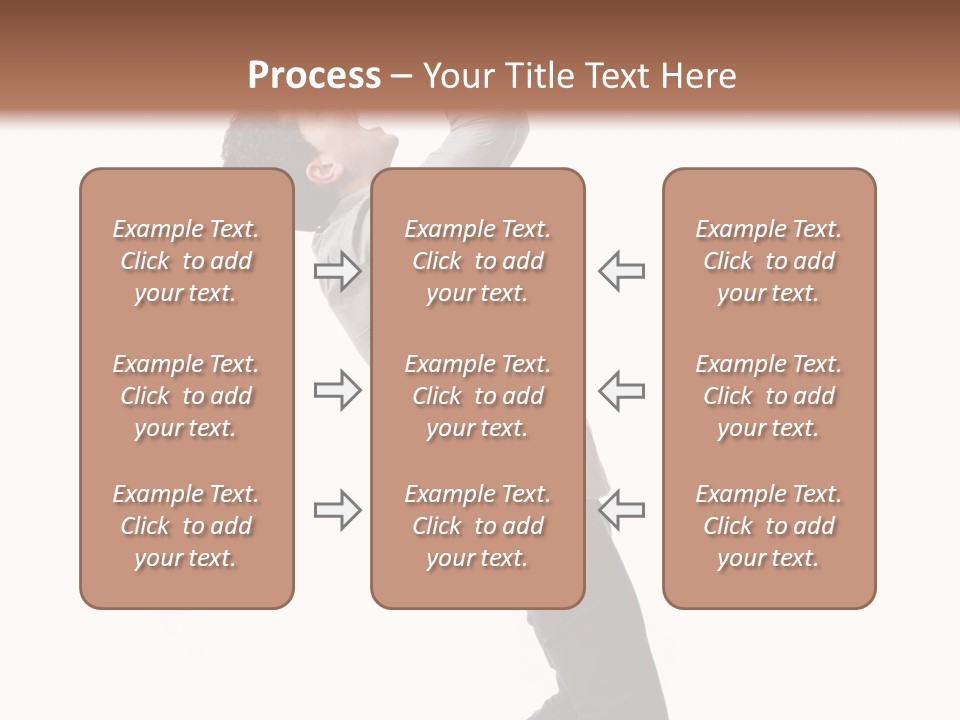 Process – Your Title Text Here

Example Text. Click to add your text.

Example Text. Click to add your text.

Example Text. Click to add your text.

Example Text. Click to add your text.

Example Text. Click to add your text.

Example Text. Click to add your text.

Example Text. Click to add your text.

Example Text. Click to add your text.

Example Text. Click to add your text.